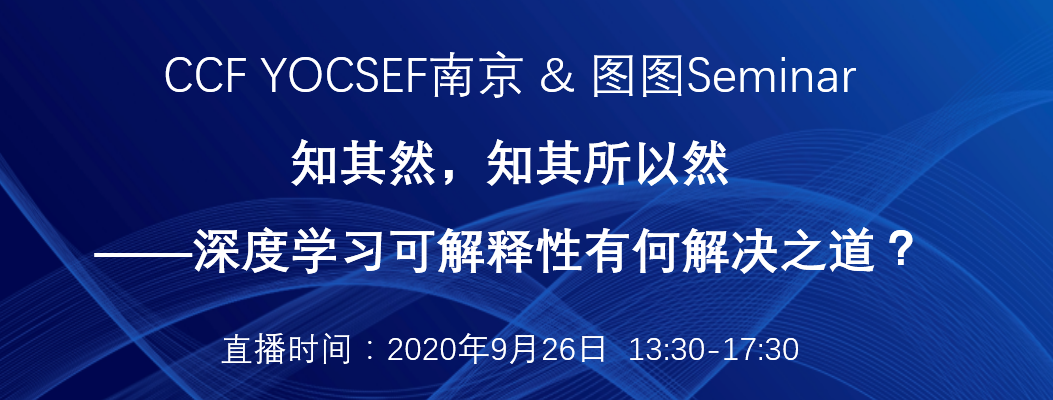 CCF YOCSEF南京 & 图图Seminar

知其然，知其所以然

——深度学习可解释性有何解决之道？

直播时间：2020年9月26日 13:30-17:30